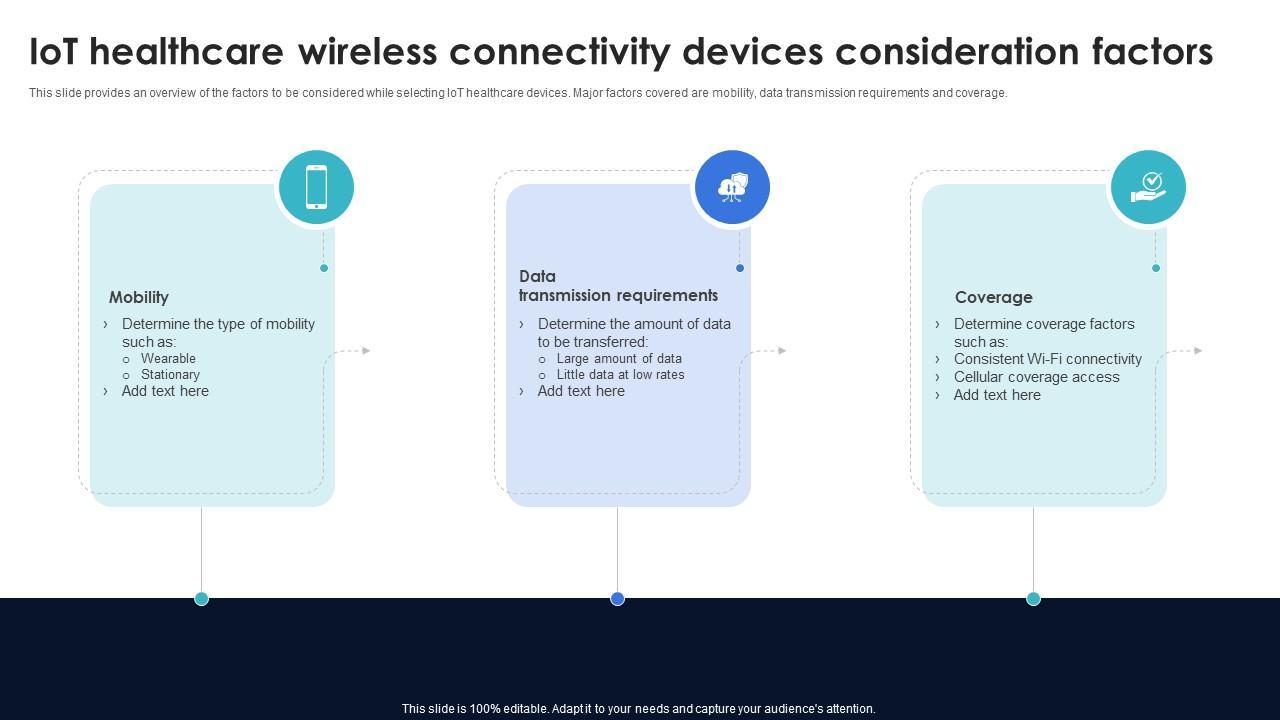 IoT healthcare wireless connectivity devices consideration factors

This slide provides an overview of the factors to be considered while selecting IoT healthcare devices. Major factors covered are mobility, data transmission requirements and coverage.

Mobility

› Determine the type of mobility such as:
  o Wearable
  o Stationary
› Add text here

Data transmission requirements

› Determine the amount of data to be transferred:
  o Large amount of data
  o Little data at low rates
› Add text here

Coverage

› Determine coverage factors such as:
› Consistent Wi-Fi connectivity
› Cellular coverage access
› Add text here

This slide is 100% editable. Adapt it to your needs and capture your audience's attention.